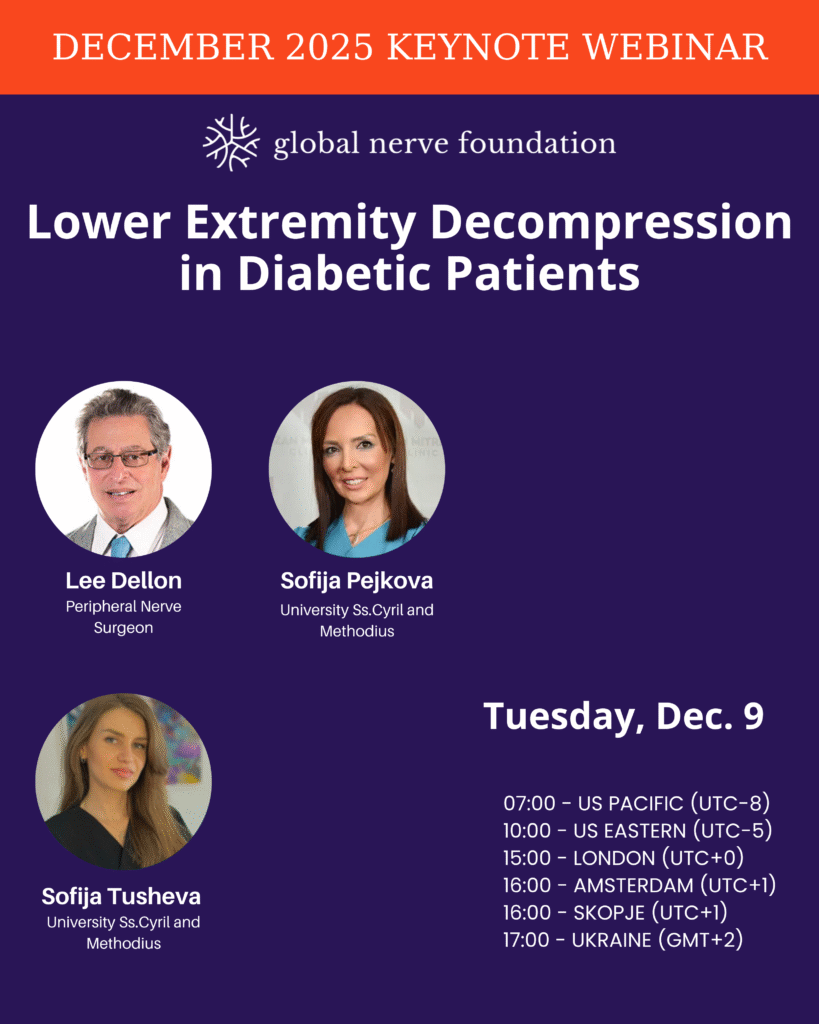 DECEMBER 2025 KEYNOTE WEBINAR

global nerve foundation

Lower Extremity Decompression in Diabetic Patients

Lee Dellon
Peripheral Nerve Surgeon

Sofija Pejkova
University Ss.Cyril and Methodius

Sofija Tusheva
University Ss.Cyril and Methodius

Tuesday, Dec. 9

07:00 - US PACIFIC (UTC-8)
10:00 - US EASTERN (UTC-5)
15:00 - LONDON (UTC+0)
16:00 - AMSTERDAM (UTC+1)
16:00 - SKOPJE (UTC+1)
17:00 - UKRAINE (GMT+2)